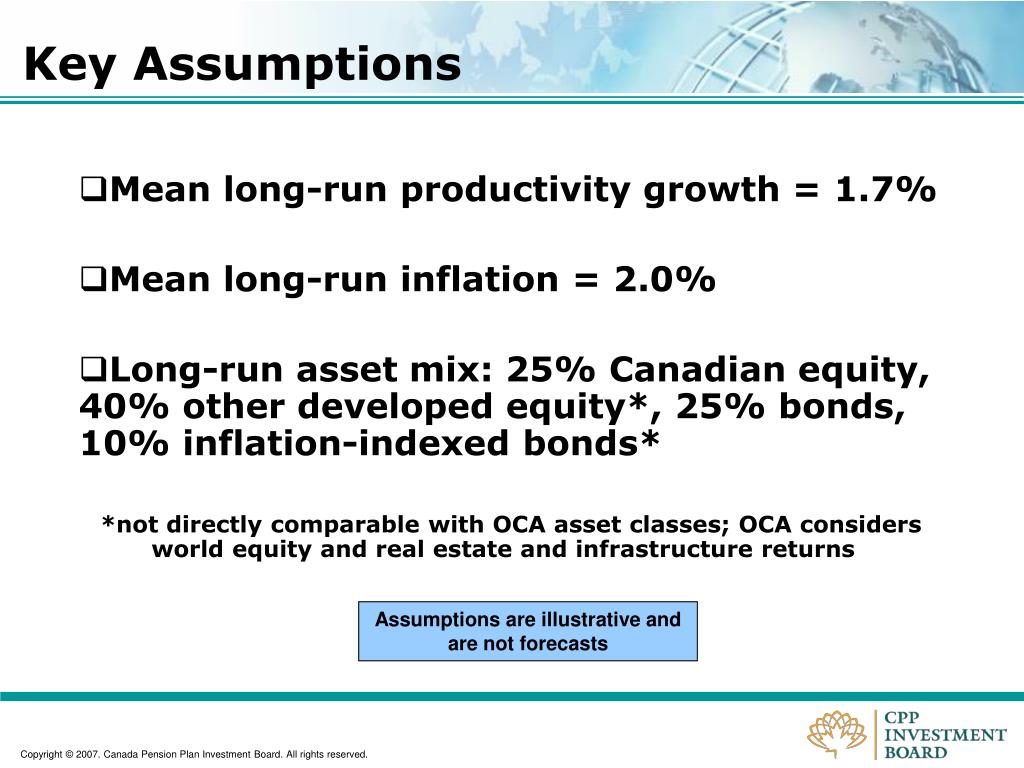 Key Assumptions

❑Mean long-run productivity growth = 1.7%

❑Mean long-run inflation = 2.0%

❑Long-run asset mix: 25% Canadian equity, 40% other developed equity*, 25% bonds, 10% inflation-indexed bonds*

*not directly comparable with OCA asset classes; OCA considers world equity and real estate and infrastructure returns

Assumptions are illustrative and are not forecasts

Copyright © 2007. Canada Pension Plan Investment Board. All rights reserved.

CPP INVESTMENT BOARD